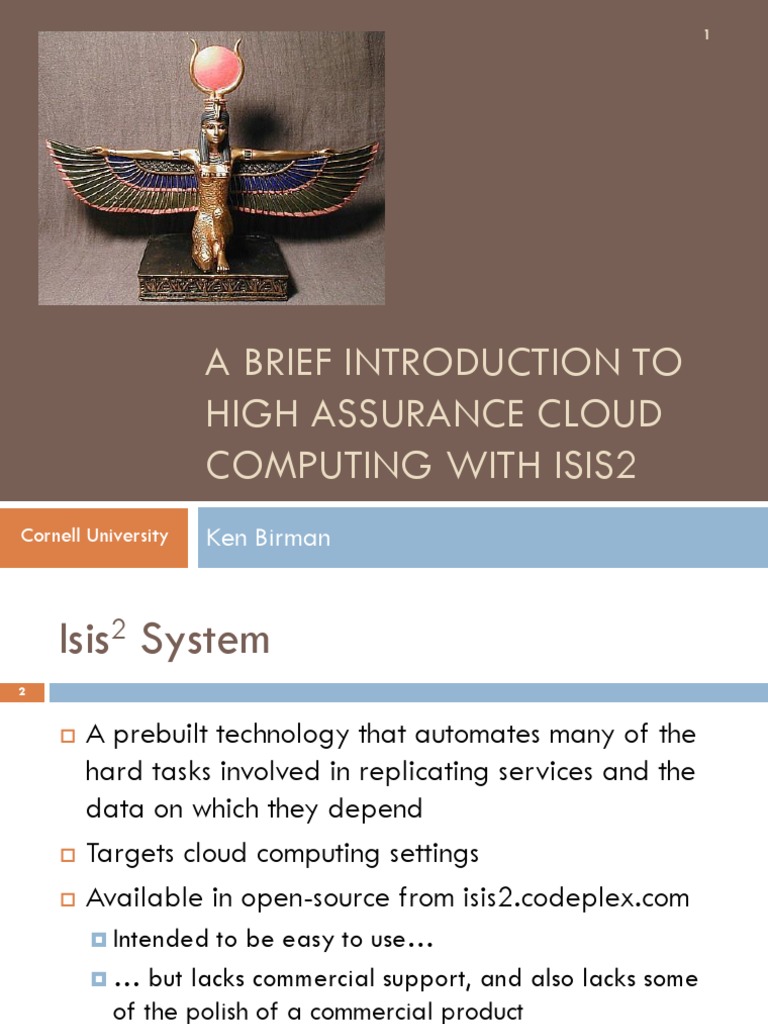 1

A BRIEF INTRODUCTION TO HIGH ASSURANCE CLOUD COMPUTING WITH ISIS2

Cornell University

Ken Birman

Isis$^2$ System

2

A prebuilt technology that automates many of the hard tasks involved in replicating services and the data on which they depend

Targets cloud computing settings

Available in open-source from isis2.codeplex.com

Intended to be easy to use…

… but lacks commercial support, and also lacks some of the polish of a commercial product